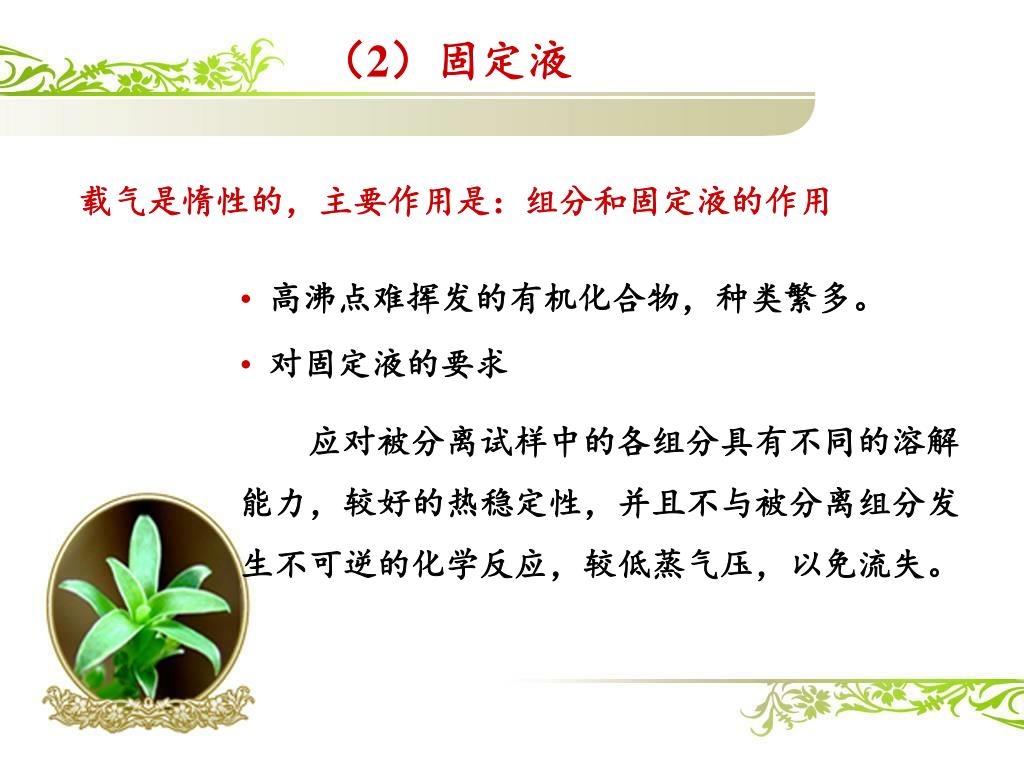 （2）固定液

载气是惰性的，主要作用是：组分和固定液的作用

• 高沸点难挥发的有机化合物，种类繁多。
• 对固定液的要求

应对被分离试样中的各组分具有不同的溶解能力，较好的热稳定性，并且不与被分离组分发生不可逆的化学反应，较低蒸气压，以免流失。